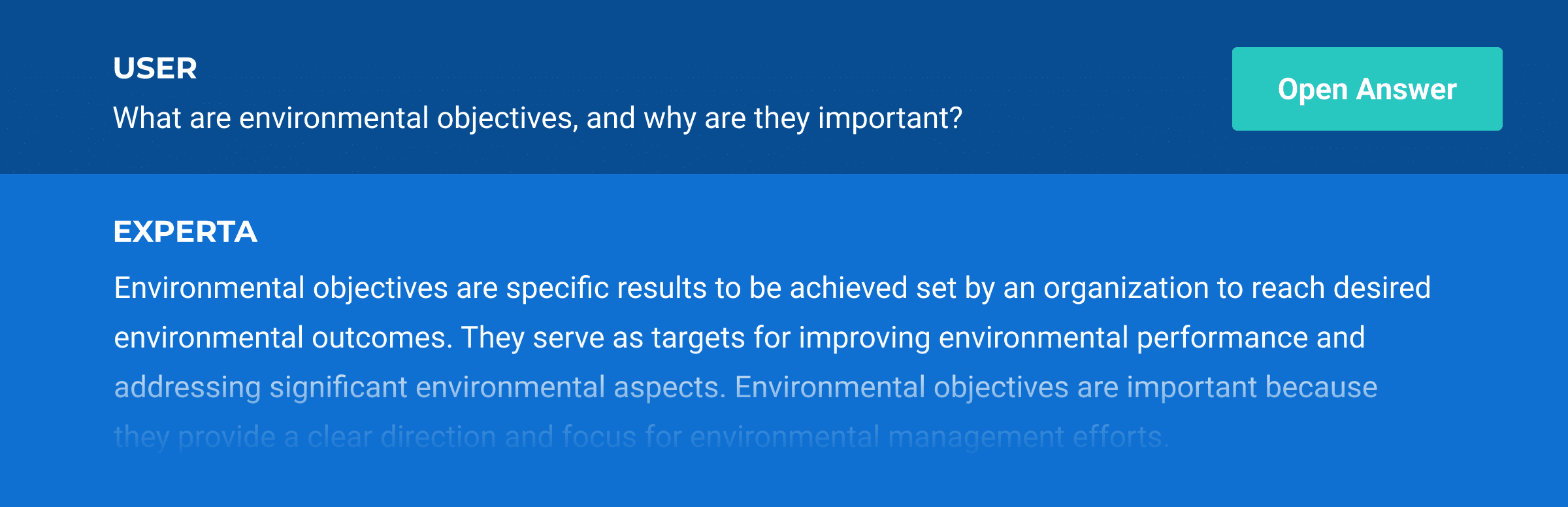 USER
What are environmental objectives, and why are they important?

Open Answer

EXPERTA
Environmental objectives are specific results to be achieved set by an organization to reach desired environmental outcomes. They serve as targets for improving environmental performance and addressing significant environmental aspects. Environmental objectives are important because they provide a clear direction and focus for environmental management efforts.